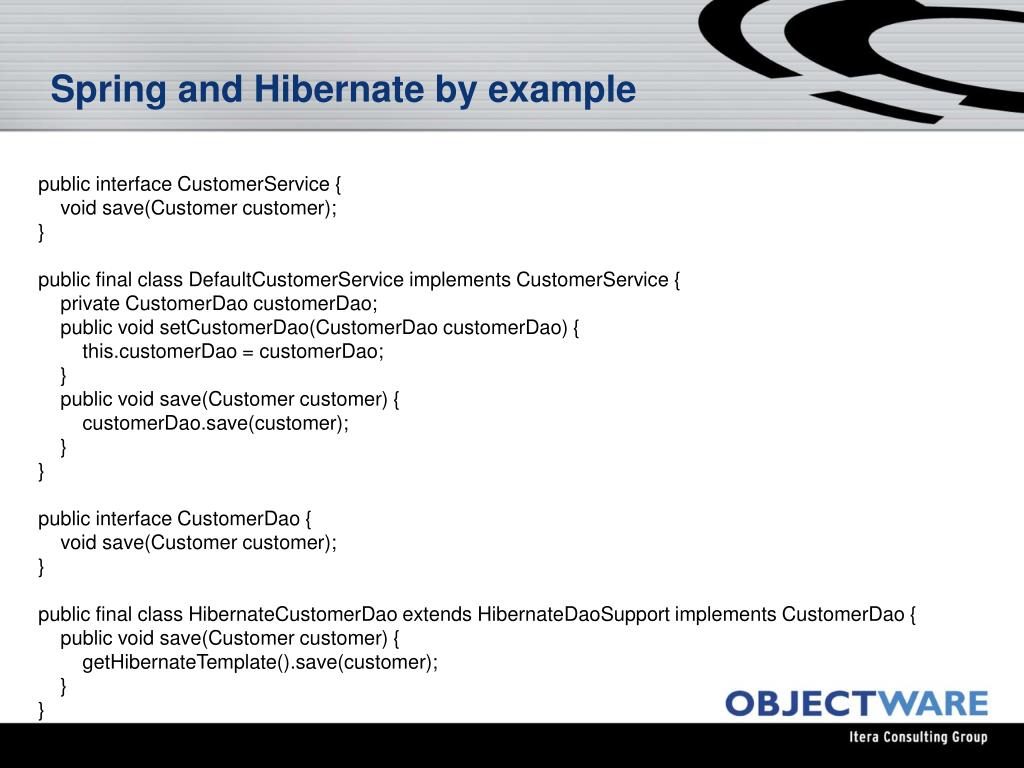 Spring and Hibernate by example

public interface CustomerService {
    void save(Customer customer);
}

public final class DefaultCustomerService implements CustomerService {
    private CustomerDao customerDao;
    public void setCustomerDao(CustomerDao customerDao) {
        this.customerDao = customerDao;
    }
    public void save(Customer customer) {
        customerDao.save(customer);
    }
}

public interface CustomerDao {
    void save(Customer customer);
}

public final class HibernateCustomerDao extends HibernateDaoSupport implements CustomerDao {
    public void save(Customer customer) {
        getHibernateTemplate().save(customer);
    }
}

OBJECTWARE
Itera Consulting Group